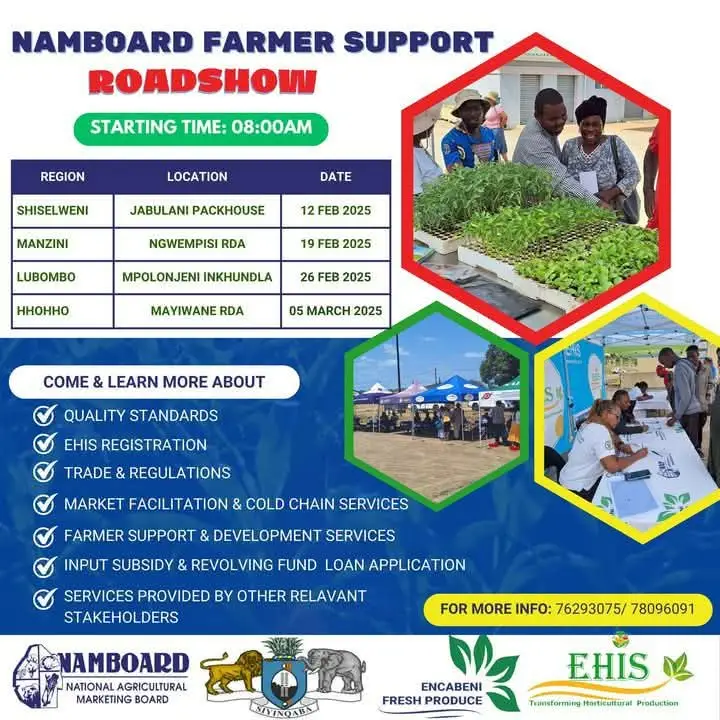 NAMBOARD FARMER SUPPORT
ROADSHOW

STARTING TIME: 08:00AM

| REGION | LOCATION | DATE |
|---|---|---|
| SHISELWENI | JABULANI PACKHOUSE | 12 FEB 2025 |
| MANZINI | NGWEMPISI RDA | 19 FEB 2025 |
| LUBOMBO | MPOLONJENI INKHUNDLA | 26 FEB 2025 |
| HHOHHO | MAYIWANE RDA | 05 MARCH 2025 |

COME & LEARN MORE ABOUT

QUALITY STANDARDS
EHIS REGISTRATION
TRADE & REGULATIONS
MARKET FACILITATION & COLD CHAIN SERVICES
FARMER SUPPORT & DEVELOPMENT SERVICES
INPUT SUBSIDY & REVOLVING FUND LOAN APPLICATION
SERVICES PROVIDED BY OTHER RELAVANT STAKEHOLDERS

FOR MORE INFO: 76293075/ 78096091

NAMBOARD
NATIONAL AGRICULTURAL MARKETING BOARD

SIYINQABA

ENCABENI FRESH PRODUCE

EHIS
Transforming Horticultural Production